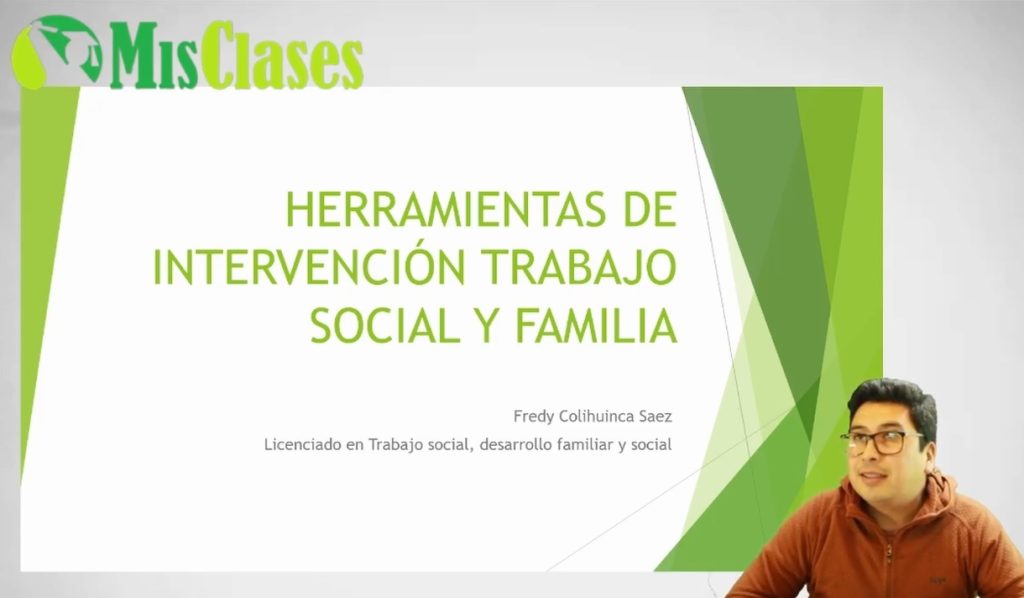 MisClases

HERRAMIENTAS DE INTERVENCIÓN TRABAJO SOCIAL Y FAMILIA

Fredy Colihuinca Saez

Licenciado en Trabajo social, desarrollo familiar y social